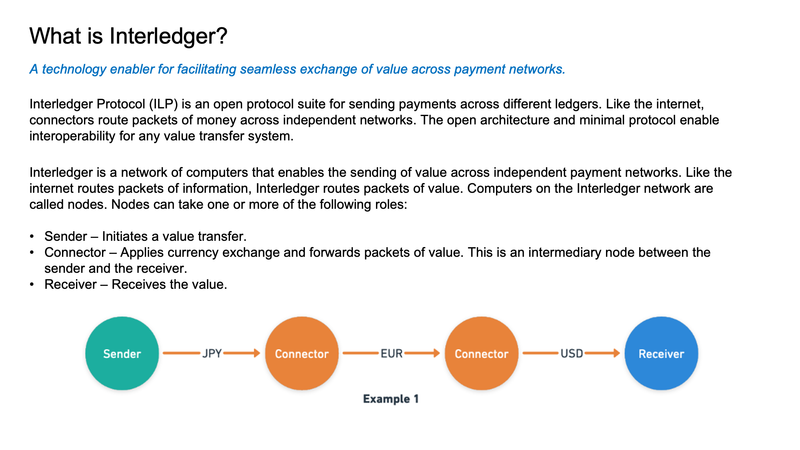 What is Interledger?

A technology enabler for facilitating seamless exchange of value across payment networks.

Interledger Protocol (ILP) is an open protocol suite for sending payments across different ledgers. Like the internet, connectors route packets of money across independent networks. The open architecture and minimal protocol enable interoperability for any value transfer system.

Interledger is a network of computers that enables the sending of value across independent payment networks. Like the internet routes packets of information, Interledger routes packets of value. Computers on the Interledger network are called nodes. Nodes can take one or more of the following roles:

• Sender – Initiates a value transfer.
• Connector – Applies currency exchange and forwards packets of value. This is an intermediary node between the sender and the receiver.
• Receiver – Receives the value.

Sender JPY Connector EUR Connector USD Receiver

Example 1